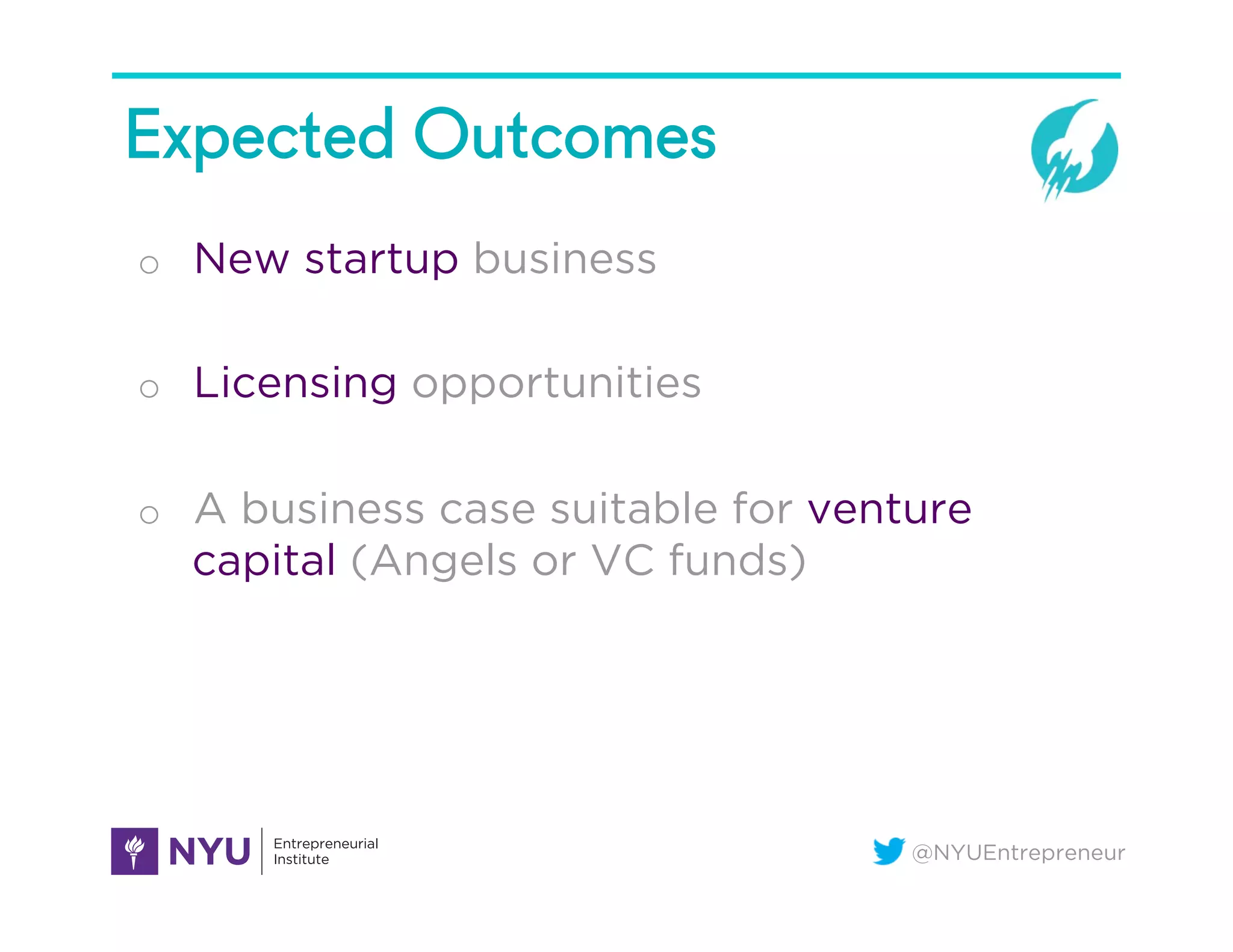 Expected Outcomes

○ New startup business

○ Licensing opportunities

○ A business case suitable for venture capital (Angels or VC funds)

NYU Entrepreneurial Institute

@NYUEntrepreneur